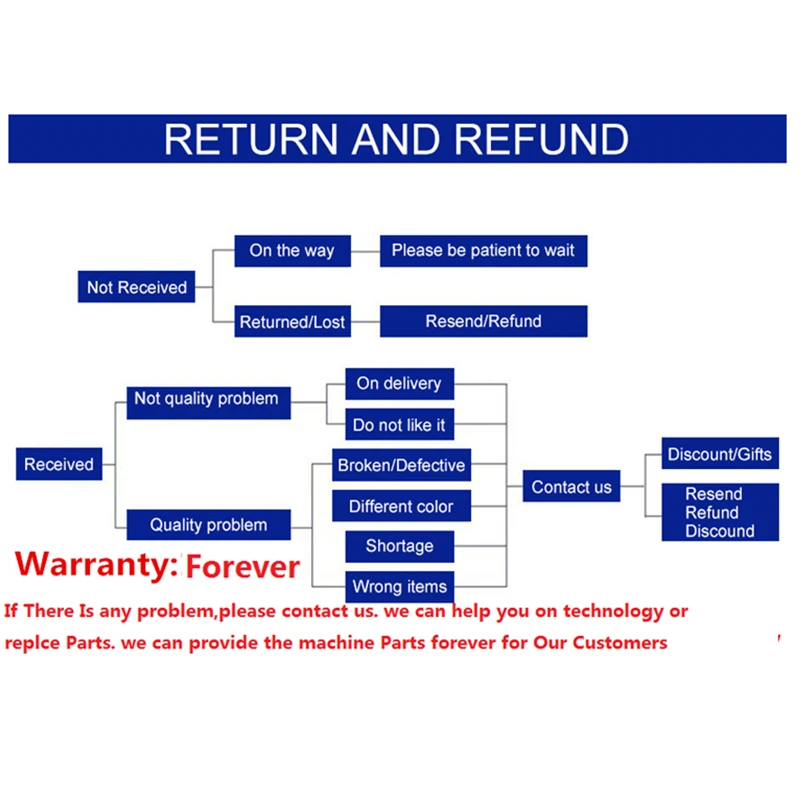 RETURN AND REFUND

Not Received

On the way

Please be patient to wait

Returned/Lost

Resend/Refund

Received

Not quality problem

On delivery

Do not like it

Quality problem

Broken/Defective

Different color

Shortage

Wrong items

Contact us

Discount/Gifts

Resend
Refund
Discound

Warranty: Forever

If There Is any problem,please contact us. we can help you on technology or replce Parts. we can provide the machine Parts forever for Our Customers